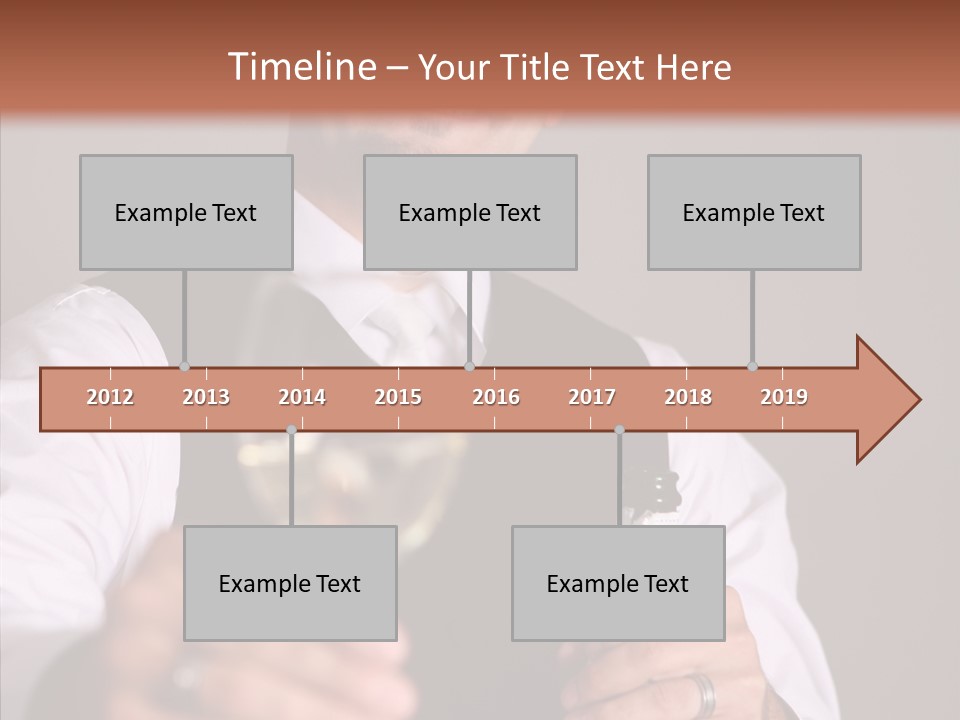 Timeline – Your Title Text Here

Example Text

Example Text

Example Text

2012 2013 2014 2015 2016 2017 2018 2019

Example Text

Example Text